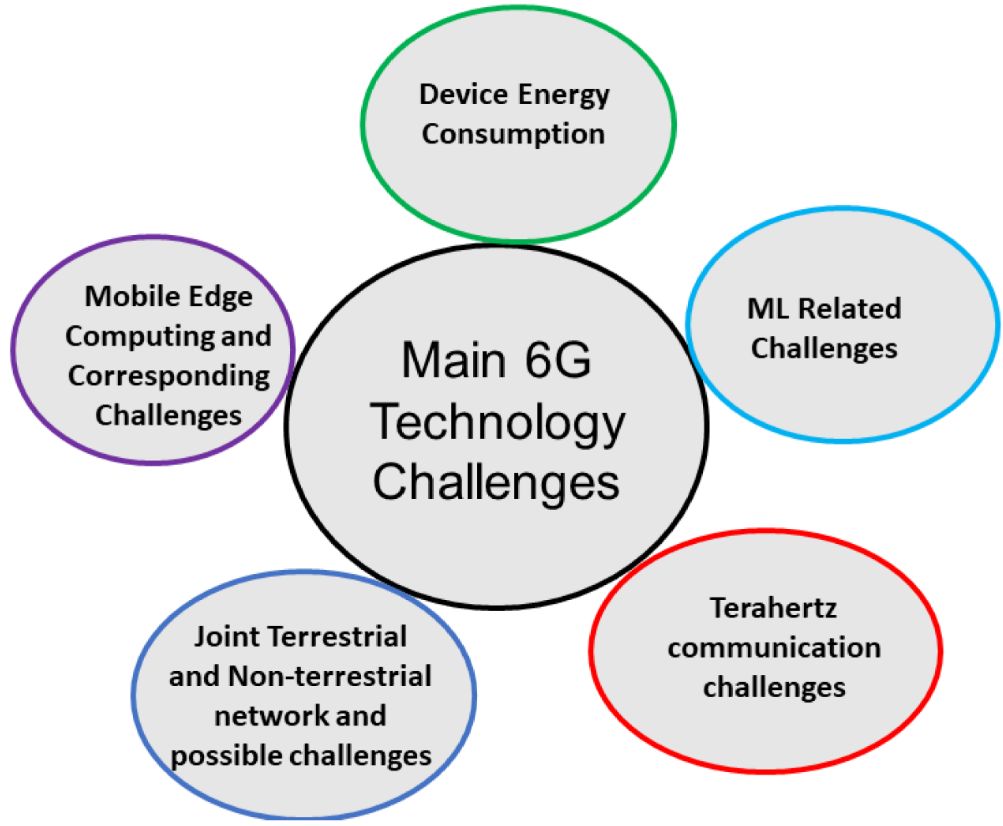 Device Energy Consumption

Mobile Edge Computing and Corresponding Challenges

Main 6G Technology Challenges

ML Related Challenges

Joint Terrestrial and Non-terrestrial network and possible challenges

Terahertz communication challenges